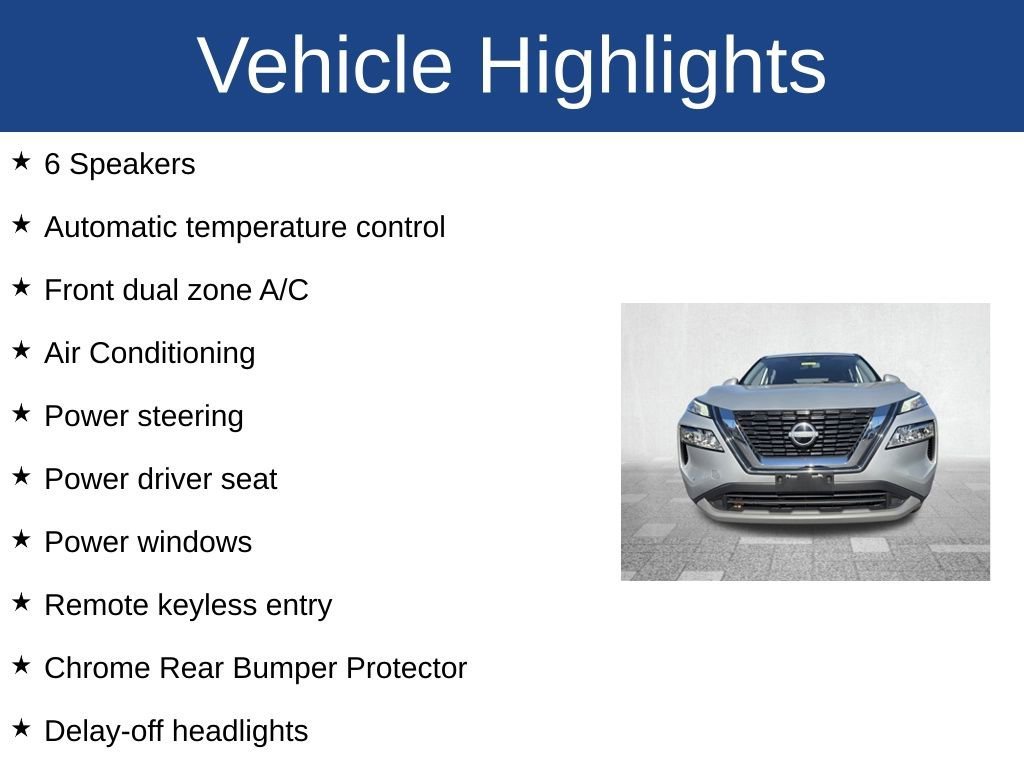 Vehicle Highlights

★ 6 Speakers

★ Automatic temperature control

★ Front dual zone A/C

★ Air Conditioning

★ Power steering

★ Power driver seat

★ Power windows

★ Remote keyless entry

★ Chrome Rear Bumper Protector

★ Delay-off headlights